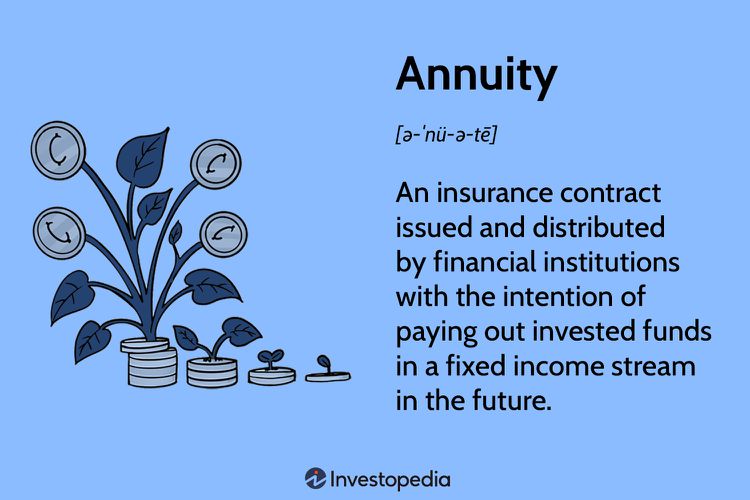 Annuity

[ə-ˈnü-ə-tē]

An insurance contract issued and distributed by financial institutions with the intention of paying out invested funds in a fixed income stream in the future.

Investopedia